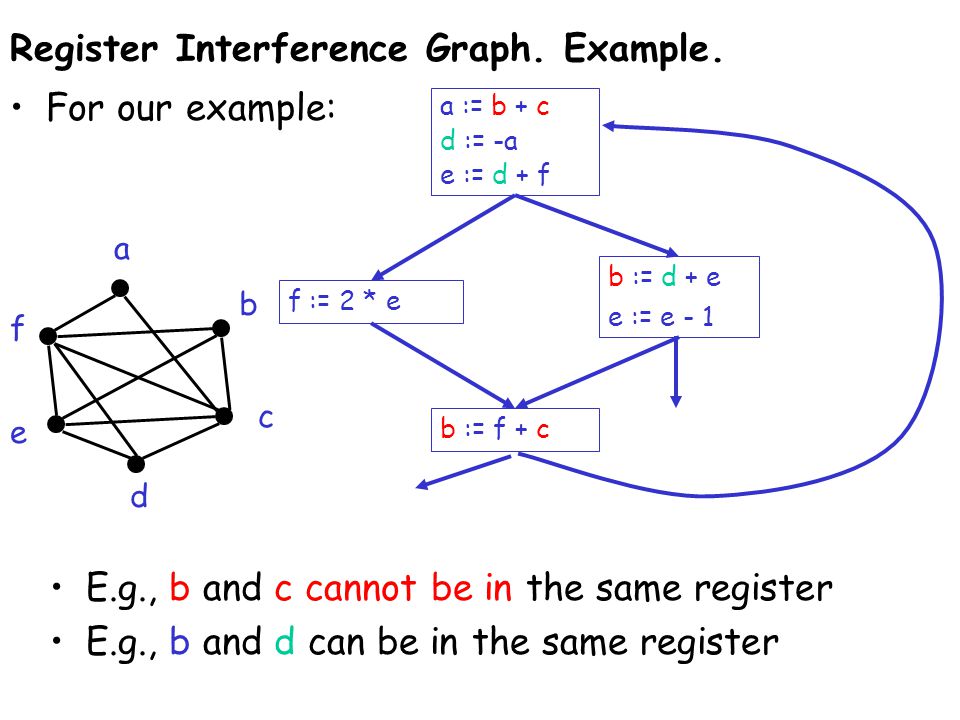 Register Interference Graph. Example.

• For our example:

a := b + c
d := -a
e := d + f

f := 2 * e

b := d + e
e := e - 1

b := f + c

a
b
f
c
e
d

• E.g., b and c cannot be in the same register
• E.g., b and d can be in the same register